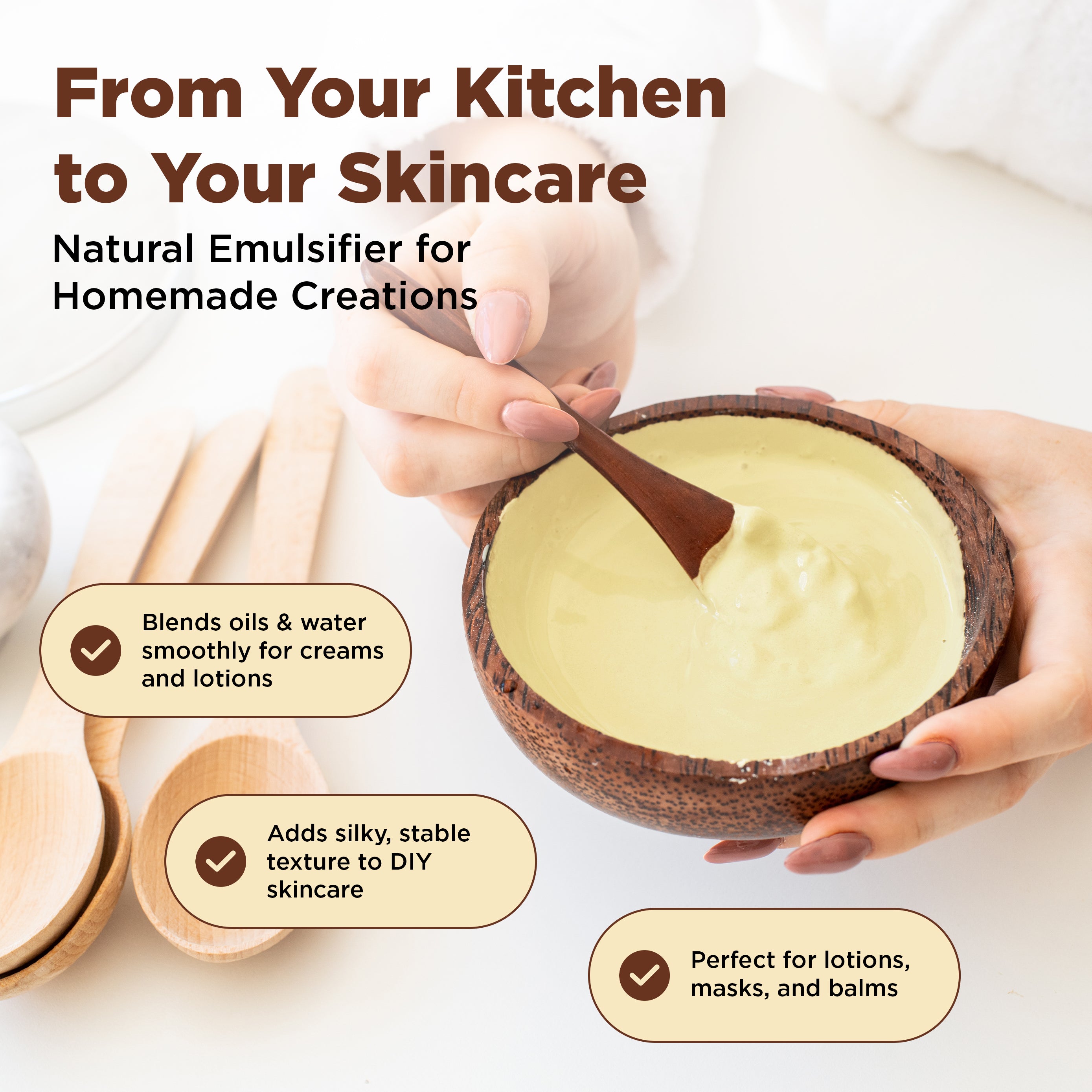 From Your Kitchen to Your Skincare

Natural Emulsifier for Homemade Creations

Blends oils & water smoothly for creams and lotions

Adds silky, stable texture to DIY skincare

Perfect for lotions, masks, and balms